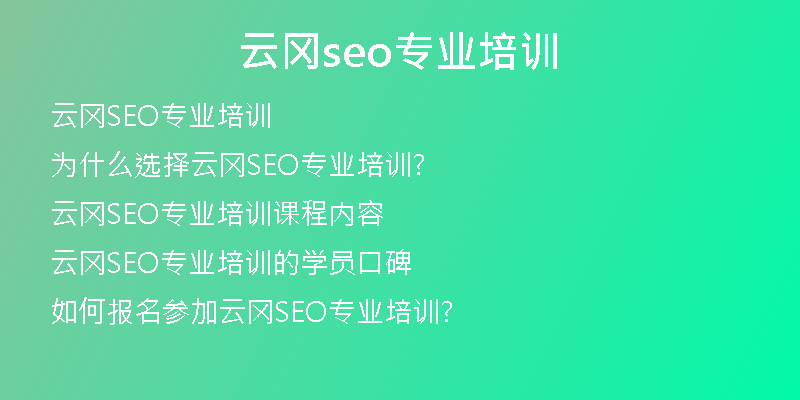 云冈seo专业培训

云冈SEO专业培训

为什么选择云冈SEO专业培训?

云冈SEO专业培训课程内容

云冈SEO专业培训的学员口碑

如何报名参加云冈SEO专业培训?